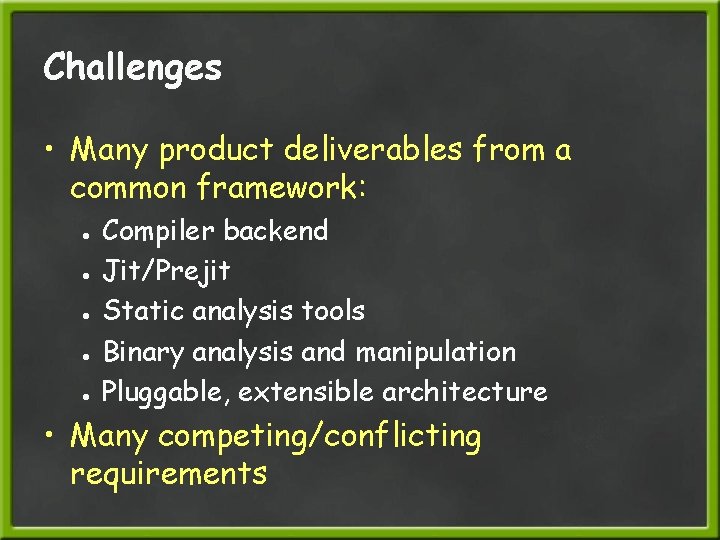 Challenges

• Many product deliverables from a common framework:
  • Compiler backend
  • Jit/Prejit
  • Static analysis tools
  • Binary analysis and manipulation
  • Pluggable, extensible architecture
• Many competing/conflicting requirements